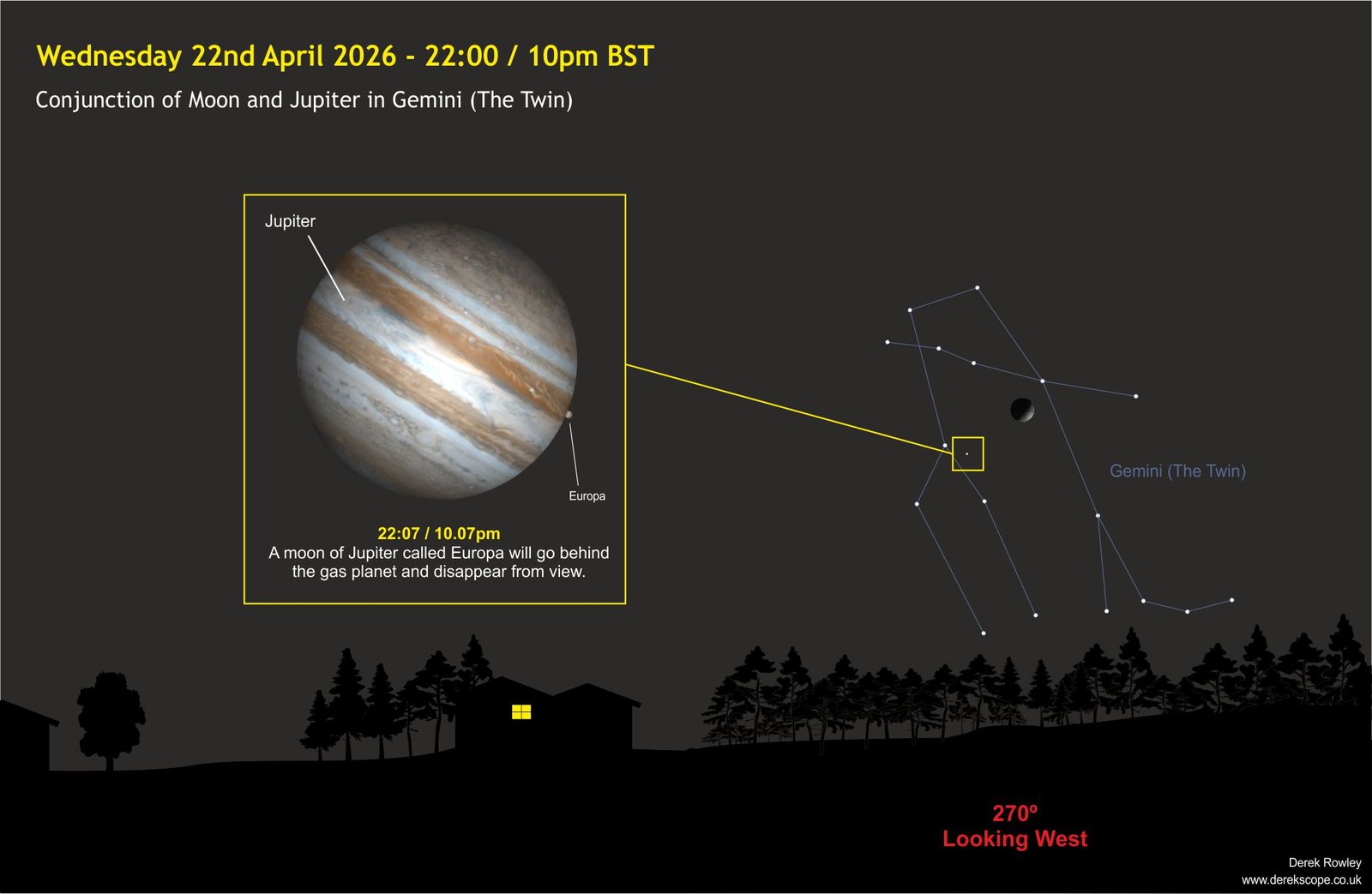 Wednesday 22nd April 2026 - 22:00 / 10pm BST

Conjunction of Moon and Jupiter in Gemini (The Twin)

Jupiter

Europa

22:07 / 10.07pm
A moon of Jupiter called Europa will go behind the gas planet and disappear from view.

Gemini (The Twin)

270º
Looking West

Derek Rowley
www.derekscope.co.uk